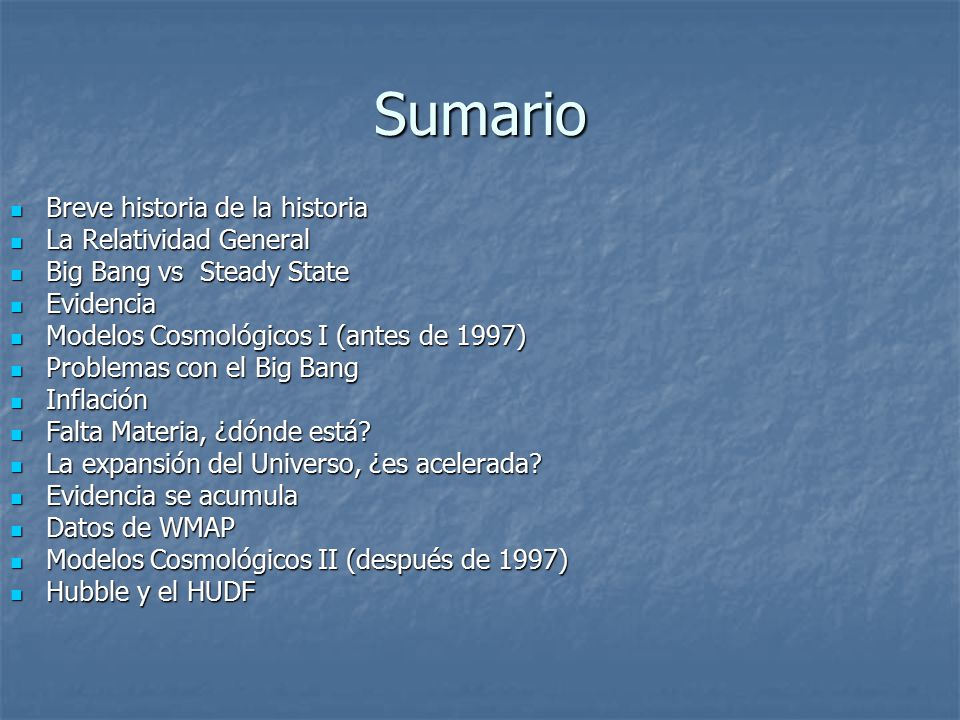 Sumario

- Breve historia de la historia
- La Relatividad General
- Big Bang vs  Steady State
- Evidencia
- Modelos Cosmológicos I (antes de 1997)
- Problemas con el Big Bang
- Inflación
- Falta Materia, ¿dónde está?
- La expansión del Universo, ¿es acelerada?
- Evidencia se acumula
- Datos de WMAP
- Modelos Cosmológicos II (después de 1997)
- Hubble y el HUDF